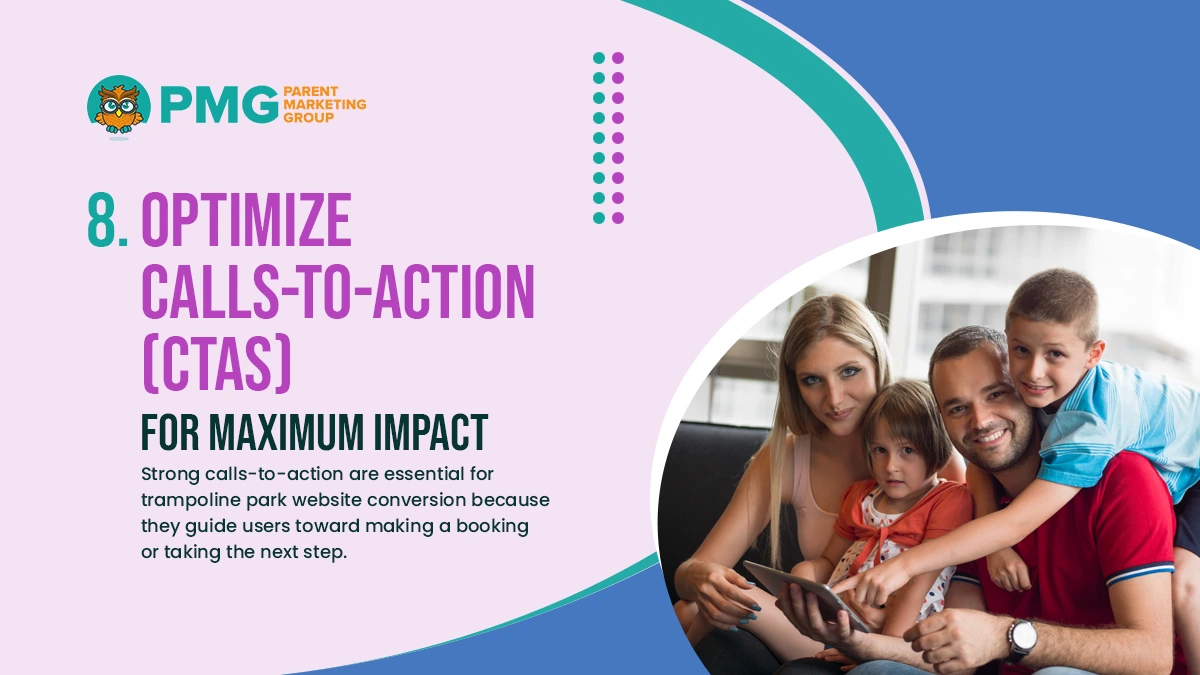 PMG PARENT MARKETING GROUP

8. OPTIMIZE CALLS-TO-ACTION (CTAS)

FOR MAXIMUM IMPACT

Strong calls-to-action are essential for trampoline park website conversion because they guide users toward making a booking or taking the next step.